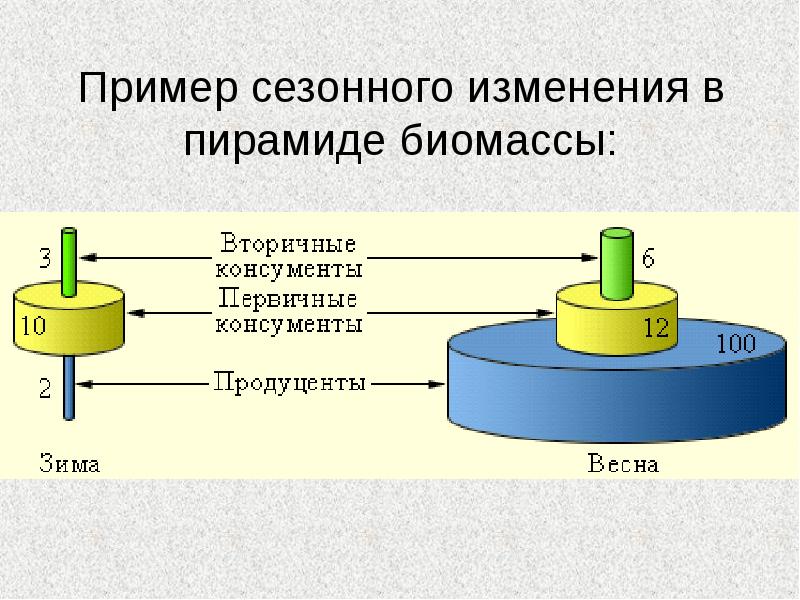 Пример сезонного изменения в пирамиде биомассы:

3

Вторичные консументы

6

10

Первичные консументы

12

100

2

Продуценты

Зима

Весна